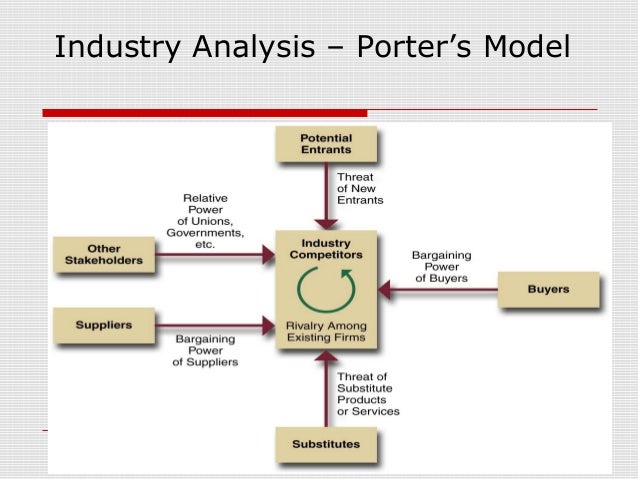 Industry Analysis – Porter's Model

Potential Entrants

Threat of New Entrants

Relative Power of Unions, Governments, etc.

Other Stakeholders

Industry Competitors

Rivalry Among Existing Firms

Bargaining Power of Buyers

Buyers

Suppliers

Bargaining Power of Suppliers

Threat of Substitute Products or Services

Substitutes